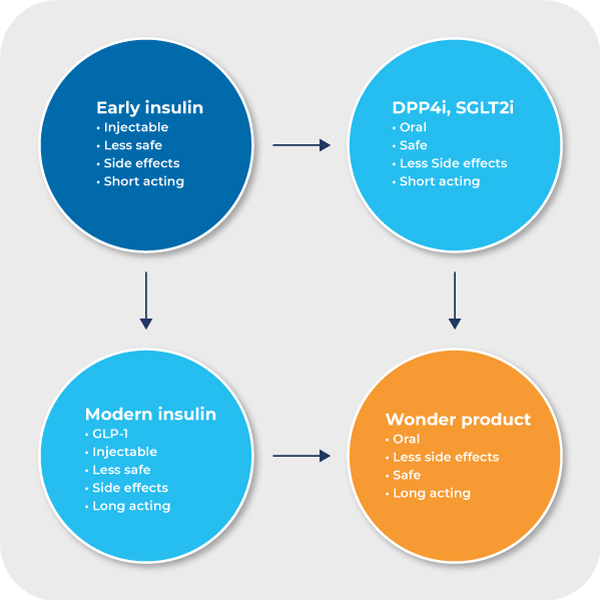 Early insulin
• Injectable
• Less safe
• Side effects
• Short acting

DPP4i, SGLT2i
• Oral
• Safe
• Less Side effects
• Short acting

Modern insulin
• GLP-1
• Injectable
• Less safe
• Side effects
• Long acting

Wonder product
• Oral
• Less side effects
• Safe
• Long acting